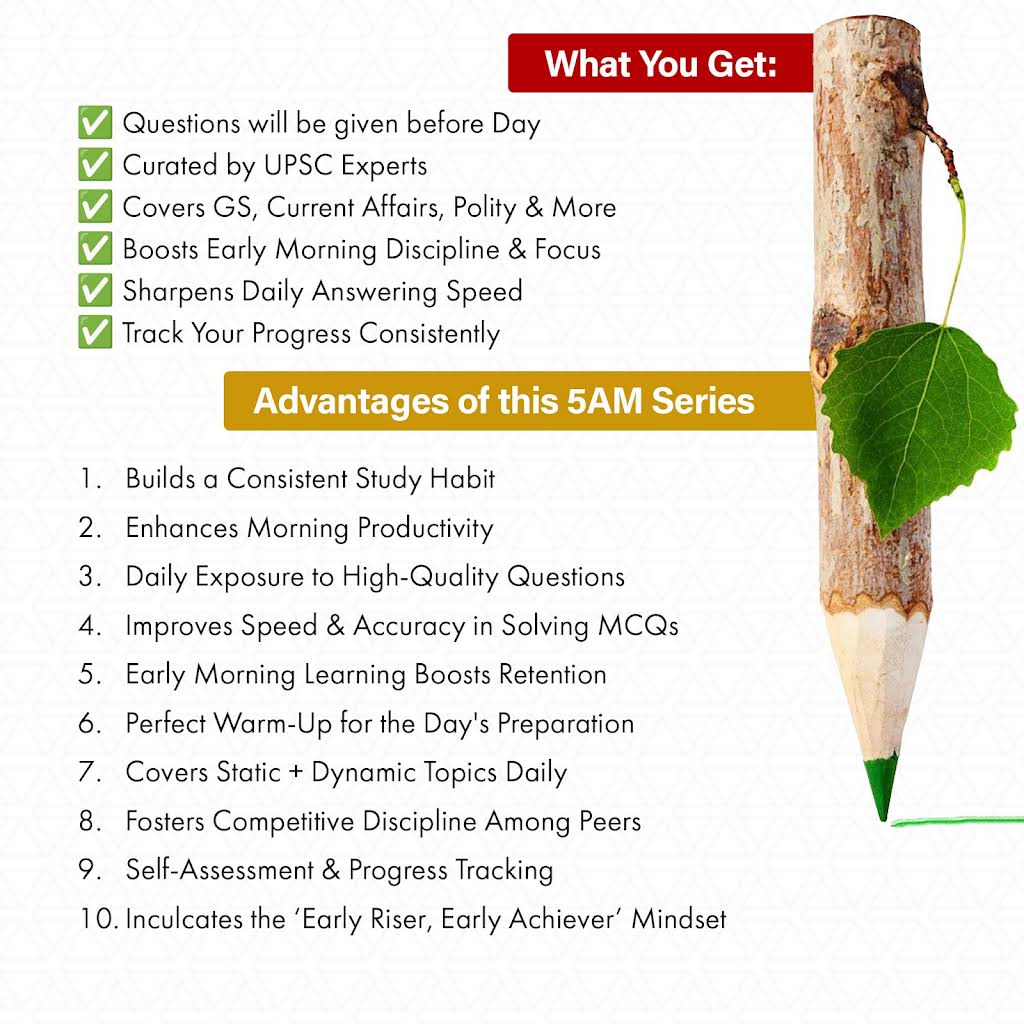 What You Get:

✅ Questions will be given before Day
✅ Curated by UPSC Experts
✅ Covers GS, Current Affairs, Polity & More
✅ Boosts Early Morning Discipline & Focus
✅ Sharpens Daily Answering Speed
✅ Track Your Progress Consistently

Advantages of this 5AM Series

1. Builds a Consistent Study Habit
2. Enhances Morning Productivity
3. Daily Exposure to High-Quality Questions
4. Improves Speed & Accuracy in Solving MCQs
5. Early Morning Learning Boosts Retention
6. Perfect Warm-Up for the Day's Preparation
7. Covers Static + Dynamic Topics Daily
8. Fosters Competitive Discipline Among Peers
9. Self-Assessment & Progress Tracking
10. Inculcates the 'Early Riser, Early Achiever' Mindset